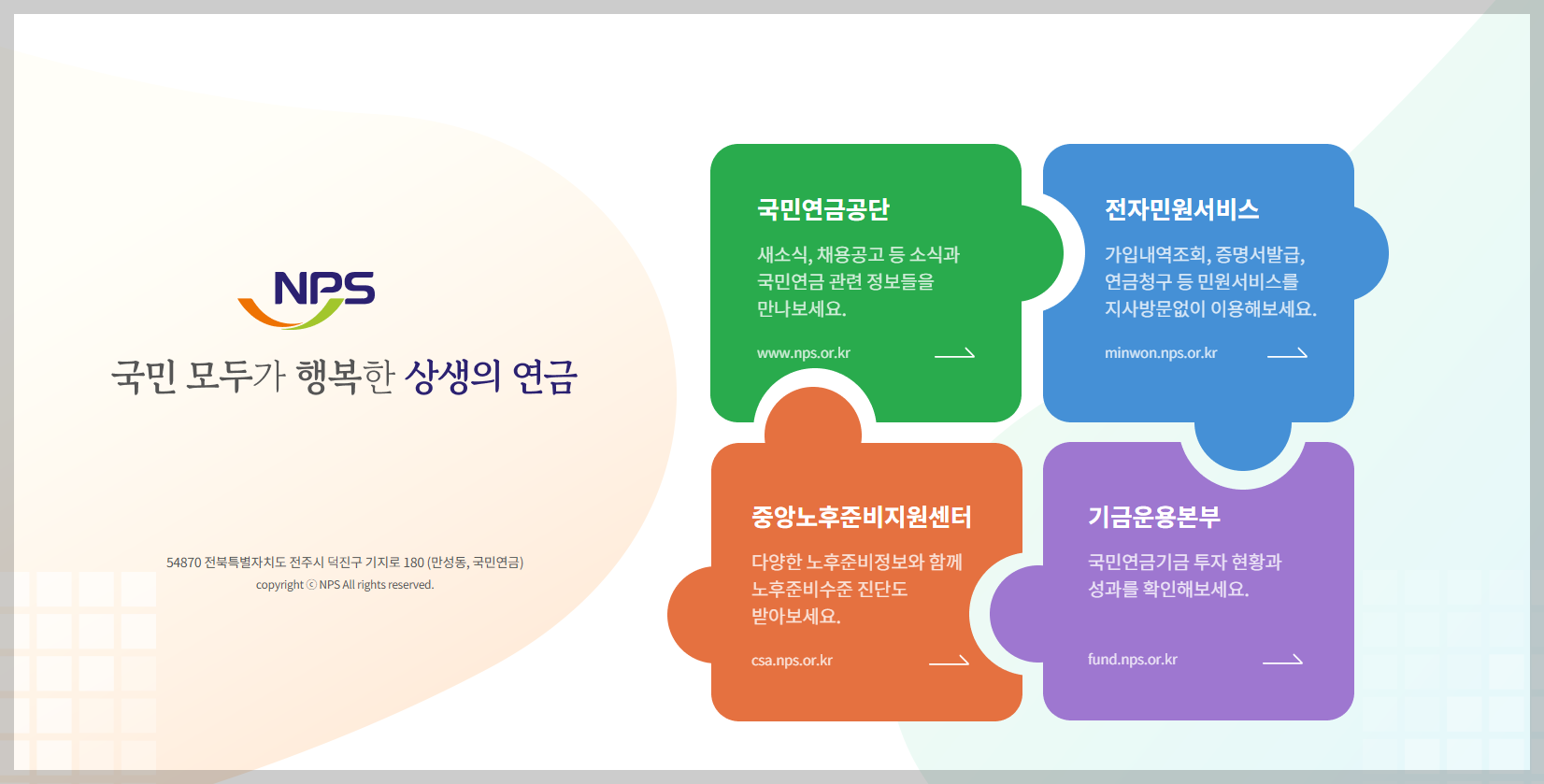 NPS

국민 모두가 행복한 상생의 연금

54870 전북특별자치도 전주시 덕진구 기지로 180 (만성동, 국민연금)
copyright ⓒ NPS All rights reserved.

국민연금공단

새소식, 채용공고 등 소식과 국민연금 관련 정보들을 만나보세요.

www.nps.or.kr

전자민원서비스

가입내역조회, 증명서발급, 연금청구 등 민원서비스를 지사방문없이 이용해보세요.

minwon.nps.or.kr

중앙노후준비지원센터

다양한 노후준비정보와 함께 노후준비수준 진단도 받아보세요.

csa.nps.or.kr

기금운용본부

국민연금기금 투자 현황과 성과를 확인해보세요.

fund.nps.or.kr